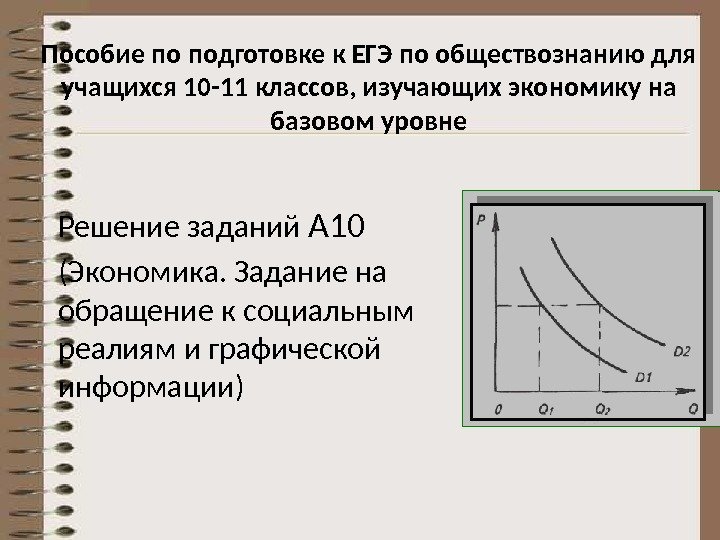 Пособие по подготовке к ЕГЭ по обществознанию для учащихся 10-11 классов, изучающих экономику на базовом уровне

Решение заданий А10

(Экономика. Задание на обращение к социальным реалиям и графической информации)

P

D2

D1

0

$Q_1$

$Q_2$

Q